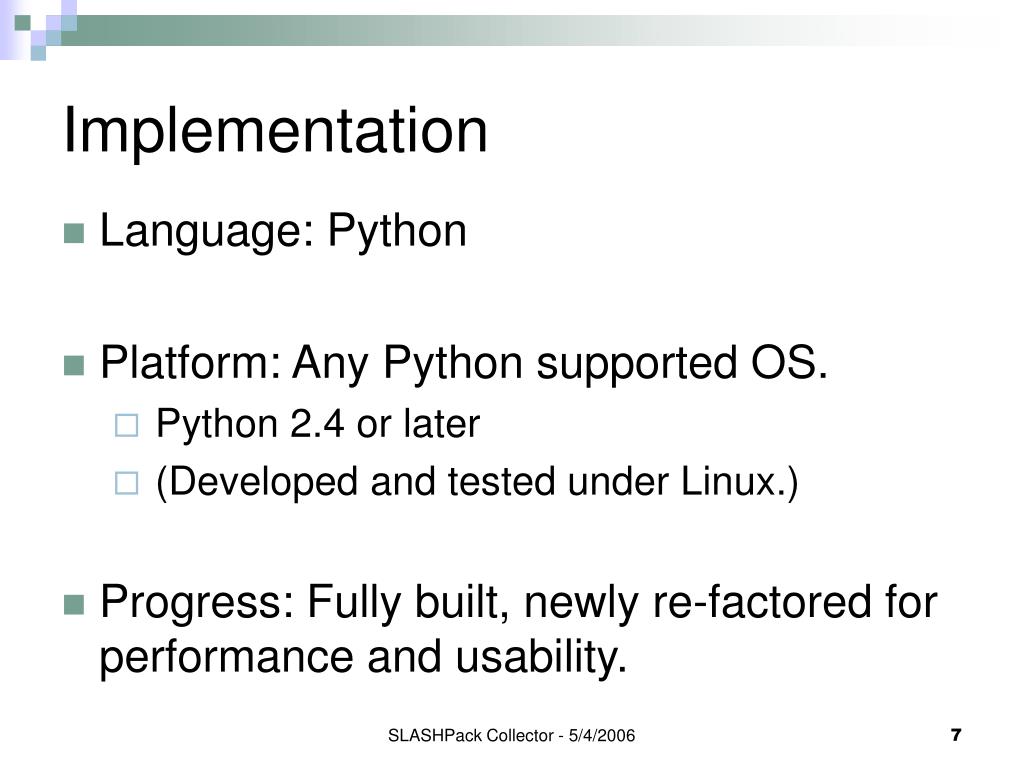 Implementation

Language: Python

Platform: Any Python supported OS.

Python 2.4 or later

(Developed and tested under Linux.)

Progress: Fully built, newly re-factored for performance and usability.

SLASHPack Collector - 5/4/2006

7